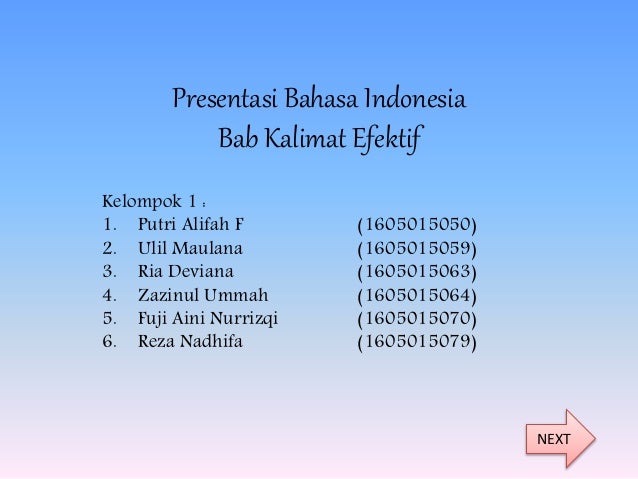 Presentasi Bahasa Indonesia
Bab Kalimat Efektif

Kelompok 1 :
1. Putri Alifah F (1605015050)
2. Ulil Maulana (1605015059)
3. Ria Deviana (1605015063)
4. Zazinul Ummah (1605015064)
5. Fuji Aini Nurrizqi (1605015070)
6. Reza Nadhifa (1605015079)

NEXT